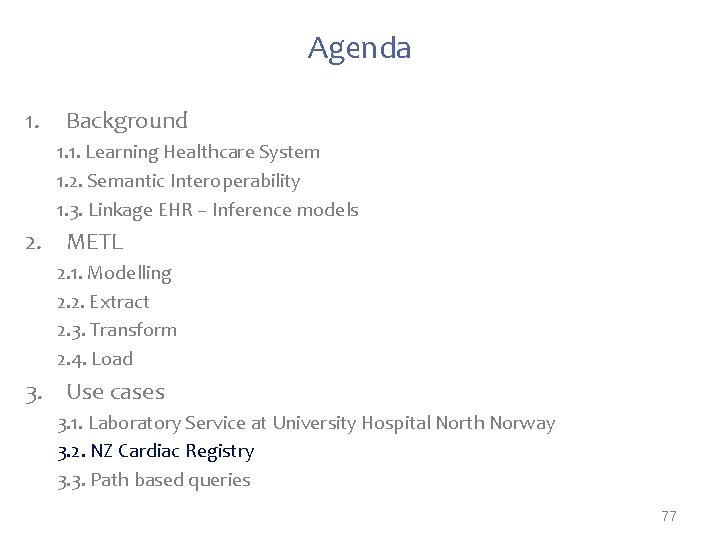 Agenda

1. Background
1.1. Learning Healthcare System
1.2. Semantic Interoperability
1.3. Linkage EHR – Inference models
2. METL
2.1. Modelling
2.2. Extract
2.3. Transform
2.4. Load
3. Use cases
3.1. Laboratory Service at University Hospital North Norway
3.2. NZ Cardiac Registry
3.3. Path based queries

77